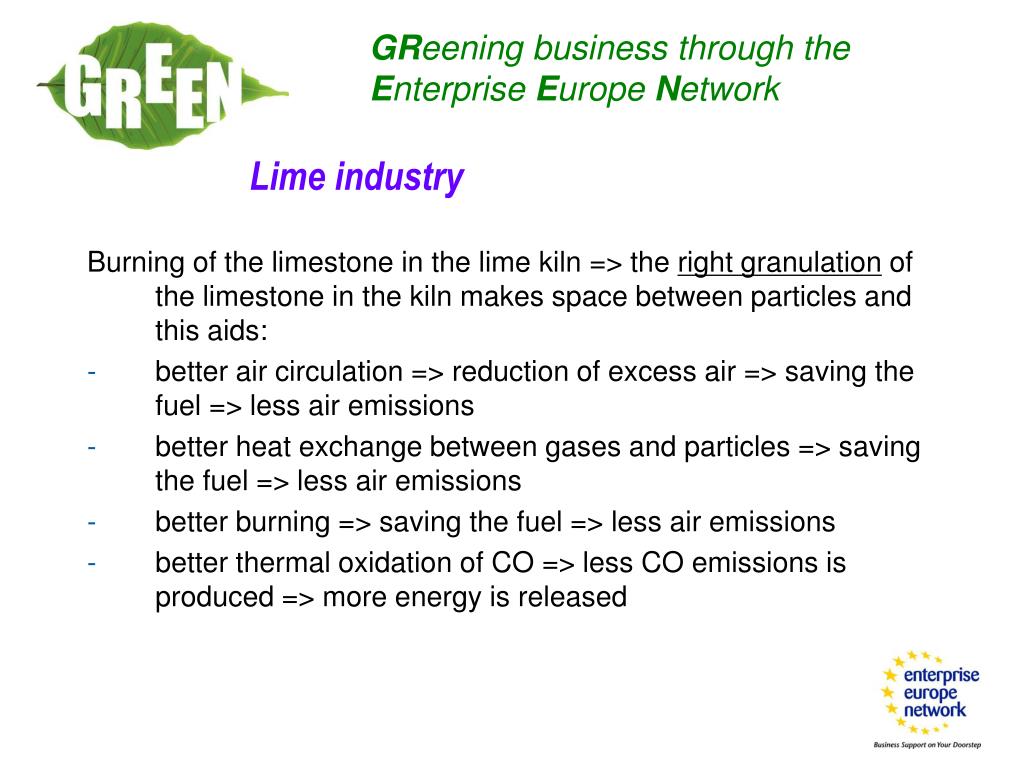 GREEN

GReening business through the Enterprise Europe Network

Lime industry

Burning of the limestone in the lime kiln => the right granulation of the limestone in the kiln makes space between particles and this aids:

- better air circulation => reduction of excess air => saving the fuel => less air emissions
- better heat exchange between gases and particles => saving the fuel => less air emissions
- better burning => saving the fuel => less air emissions
- better thermal oxidation of CO => less CO emissions is produced => more energy is released

enterprise europe network

Business Support on Your Doorstep